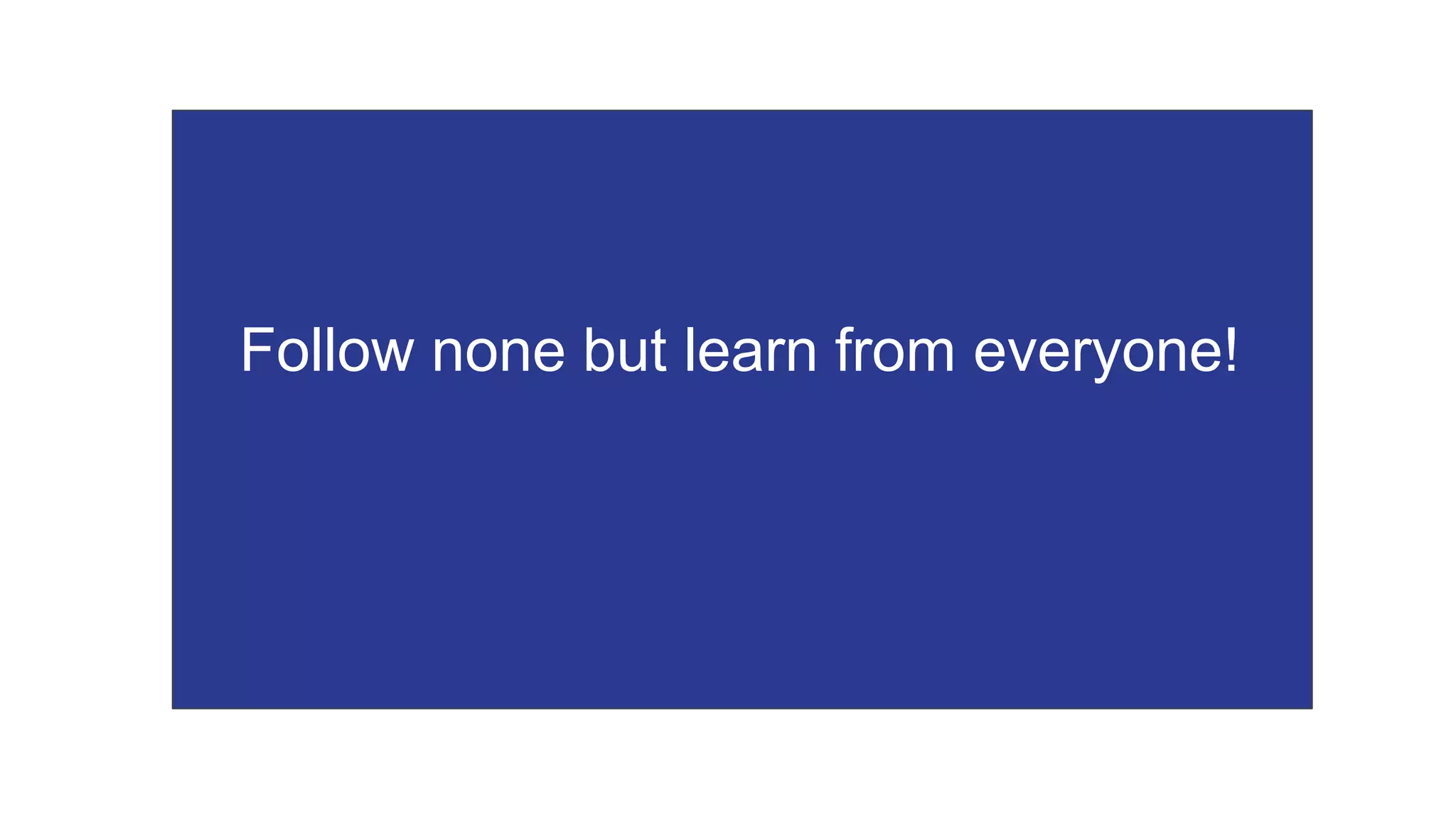 Follow none but learn from everyone!